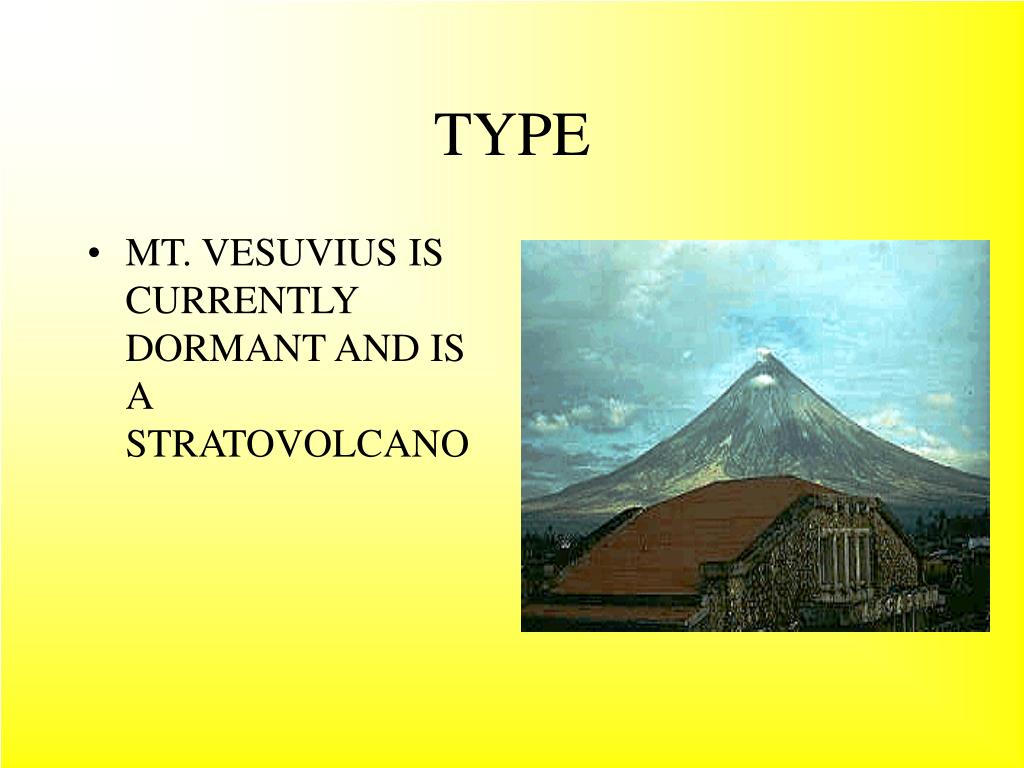 TYPE

• MT. VESUVIUS IS CURRENTLY DORMANT AND IS A STRATOVOLCANO